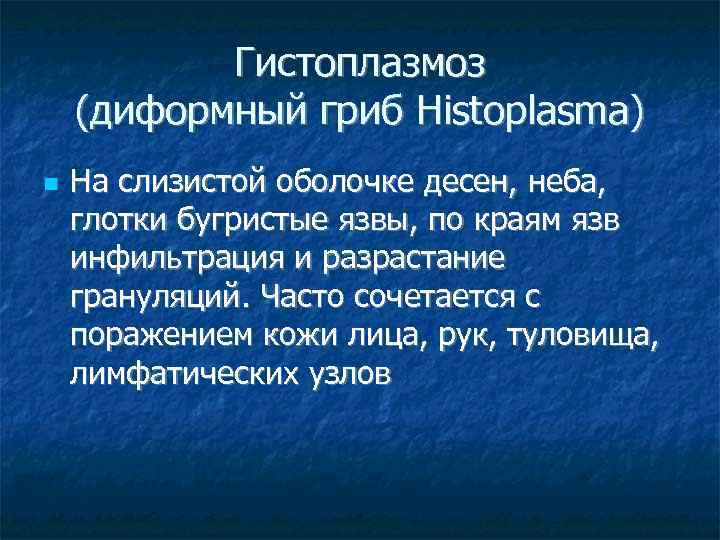 Гистоплазмоз
(диформный гриб Histoplasma)

На слизистой оболочке десен, неба, глотки бугристые язвы, по краям язв инфильтрация и разрастание грануляций. Часто сочетается с поражением кожи лица, рук, туловища, лимфатических узлов